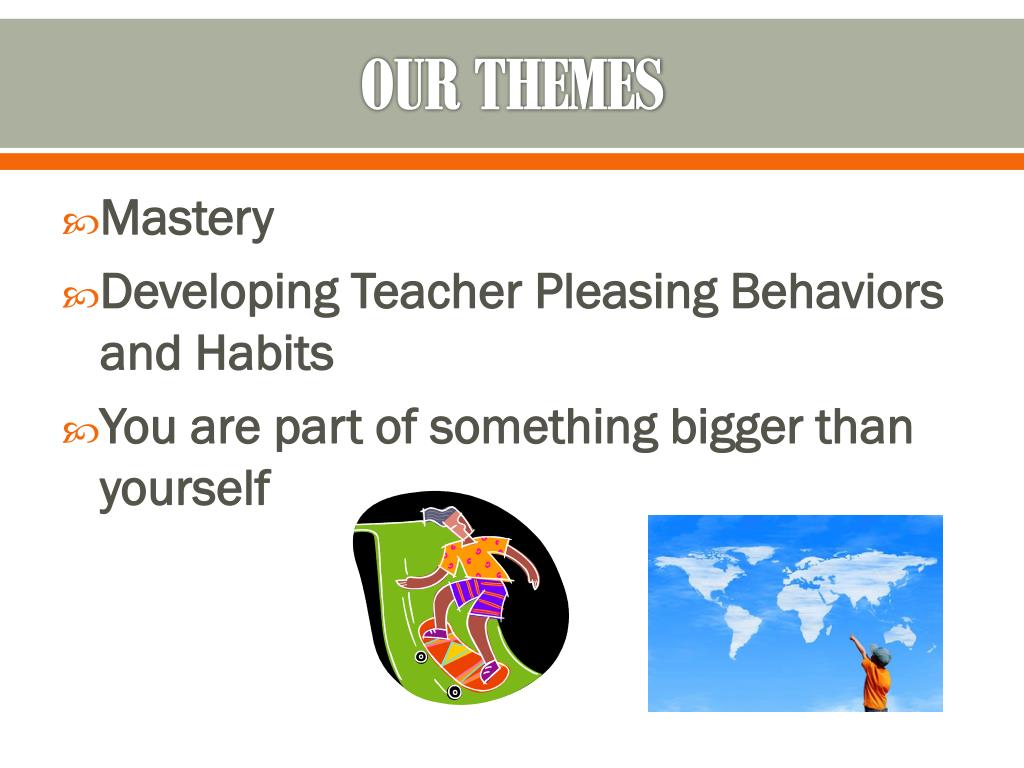 OUR THEMES

Mastery

Developing Teacher Pleasing Behaviors and Habits

You are part of something bigger than yourself